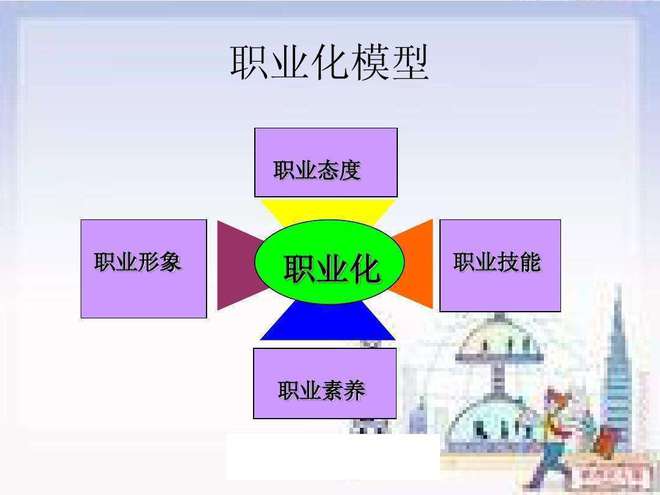 职业化模型

职业态度

职业形象

职业化

职业技能

职业素养